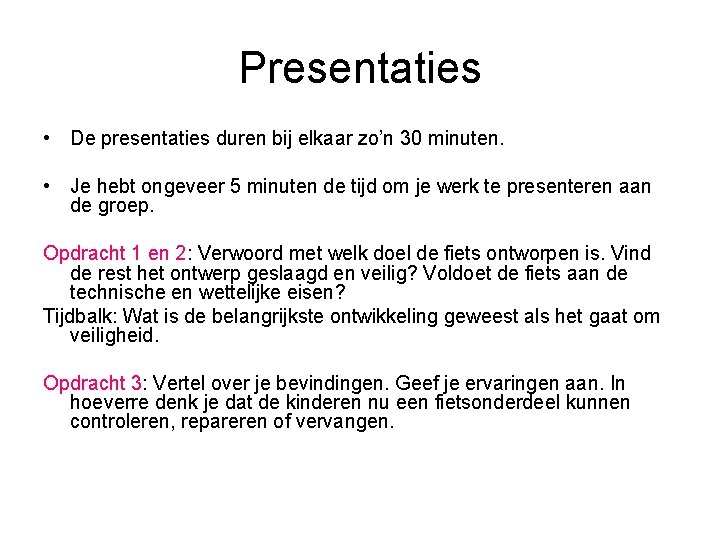 Presentaties

• De presentaties duren bij elkaar zo'n 30 minuten.

• Je hebt ongeveer 5 minuten de tijd om je werk te presenteren aan de groep.

Opdracht 1 en 2: Verwoord met welk doel de fiets ontworpen is. Vind de rest het ontwerp geslaagd en veilig? Voldoet de fiets aan de technische en wettelijke eisen?

Tijdbalk: Wat is de belangrijkste ontwikkeling geweest als het gaat om veiligheid.

Opdracht 3: Vertel over je bevindingen. Geef je ervaringen aan. In hoeverre denk je dat de kinderen nu een fietsonderdeel kunnen controleren, repareren of vervangen.